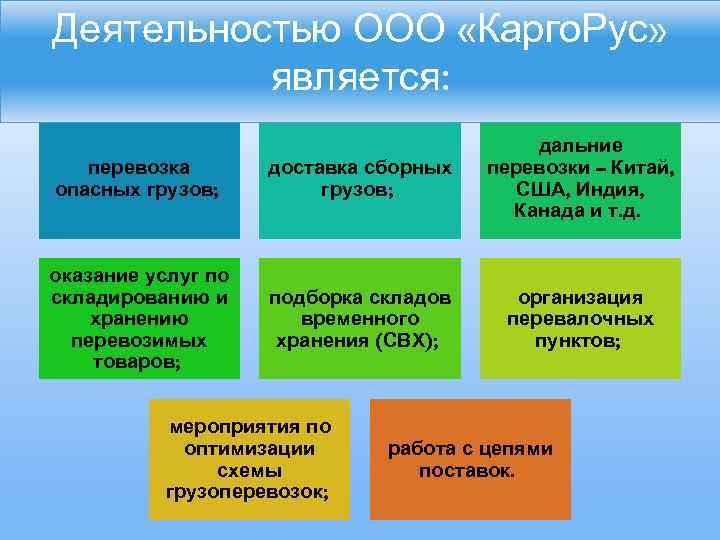 Деятельностью ООО «КаргоРус» является:

перевозка опасных грузов;

доставка сборных грузов;

дальние перевозки – Китай, США, Индия, Канада и т.д.

оказание услуг по складированию и хранению перевозимых товаров;

подборка складов временного хранения (СВХ);

организация перевалочных пунктов;

мероприятия по оптимизации схемы грузоперевозок;

работа с цепями поставок.